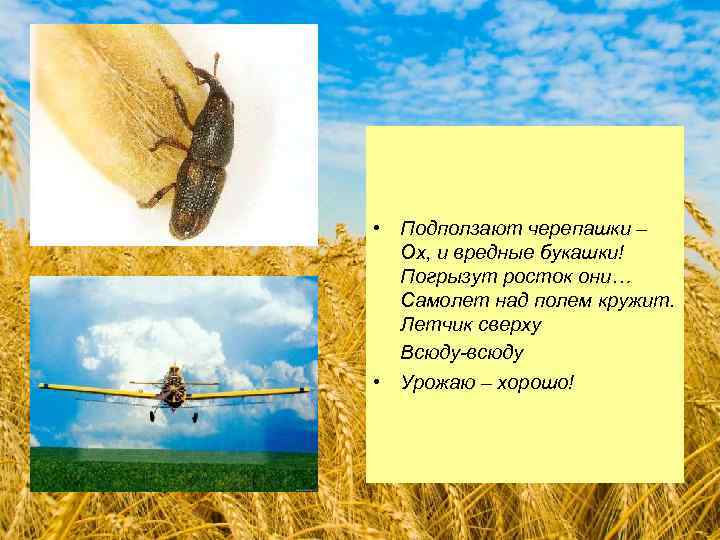 • Подползают черепашки –
Ох, и вредные букашки!
Погрызут росток они…
Самолет над полем кружит.
Летчик сверху
Всюду-всюду

• Урожаю – хорошо!